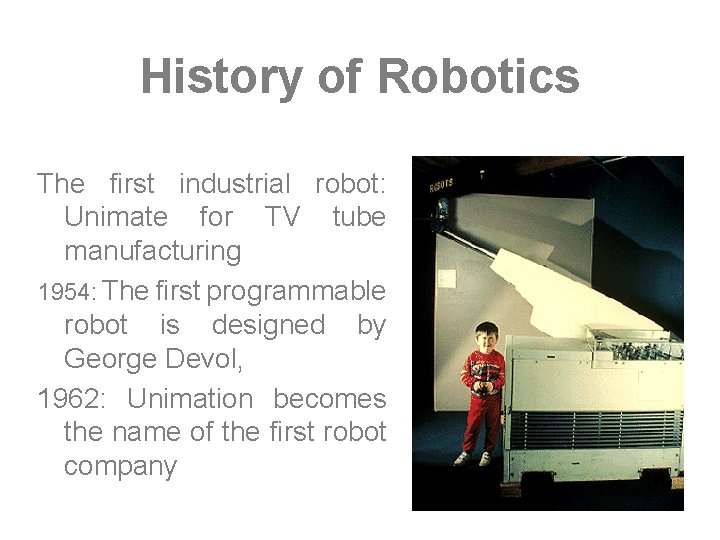 History of Robotics

The first industrial robot: Unimate for TV tube manufacturing

1954: The first programmable robot is designed by George Devol,

1962: Unimation becomes the name of the first robot company

ROBOTS